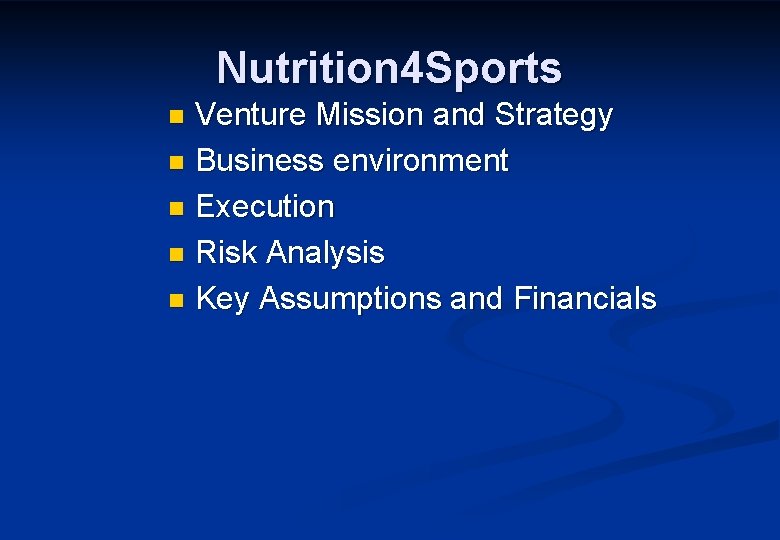 Nutrition4Sports

• Venture Mission and Strategy
• Business environment
• Execution
• Risk Analysis
• Key Assumptions and Financials